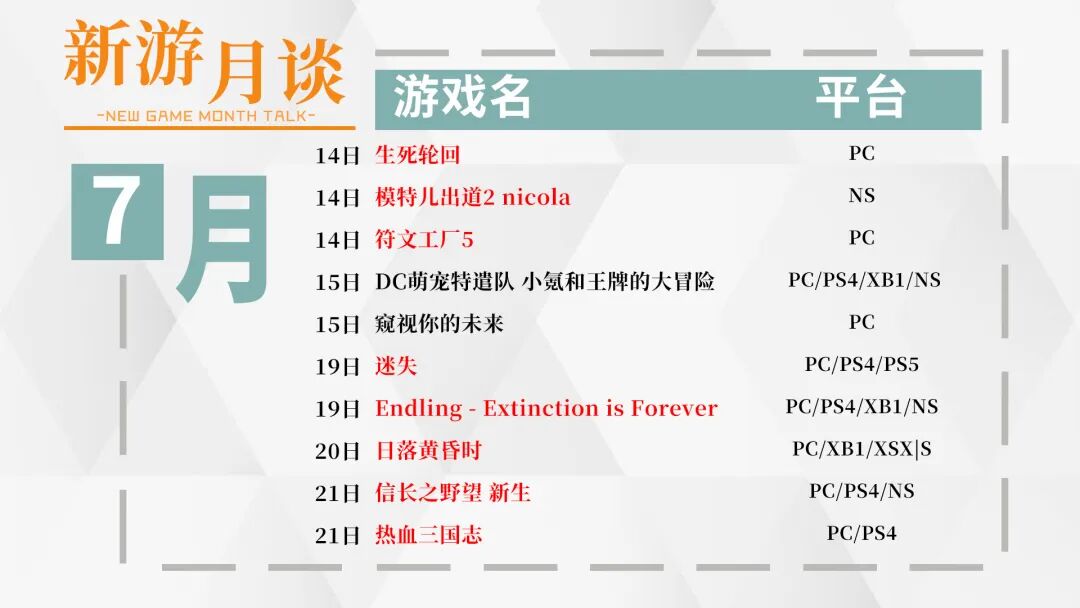 新游月谈
-NEW GAME MONTH TALK-

7月

| | 游戏名 | 平台 |
|---|---|---|
| 14日 | 生死轮回 | PC |
| 14日 | 模特儿出道2 nicola | NS |
| 14日 | 符文工厂5 | PC |
| 15日 | DC萌宠特遣队 小氪和王牌的大冒险 | PC/PS4/XB1/NS |
| 15日 | 窥视你的未来 | PC |
| 19日 | 迷失 | PC/PS4/PS5 |
| 19日 | Endling - Extinction is Forever | PC/PS4/XB1/NS |
| 20日 | 日落黄昏时 | PC/XB1/XSX\|S |
| 21日 | 信长之野望 新生 | PC/PS4/NS |
| 21日 | 热血三国志 | PC/PS4 |